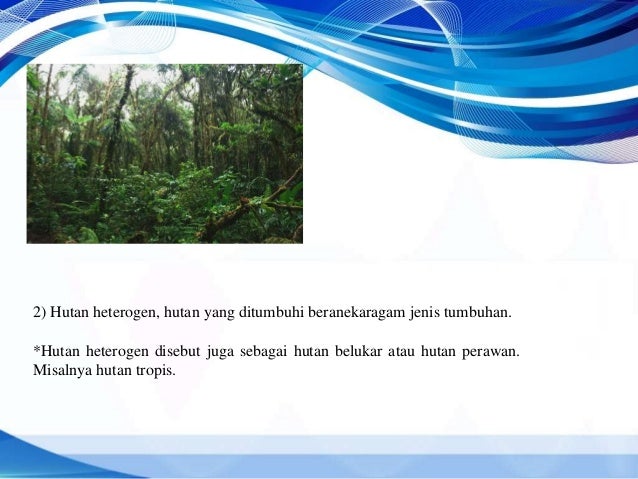 2) Hutan heterogen, hutan yang ditumbuhi beranekaragam jenis tumbuhan.

*Hutan heterogen disebut juga sebagai hutan belukar atau hutan perawan. Misalnya hutan tropis.